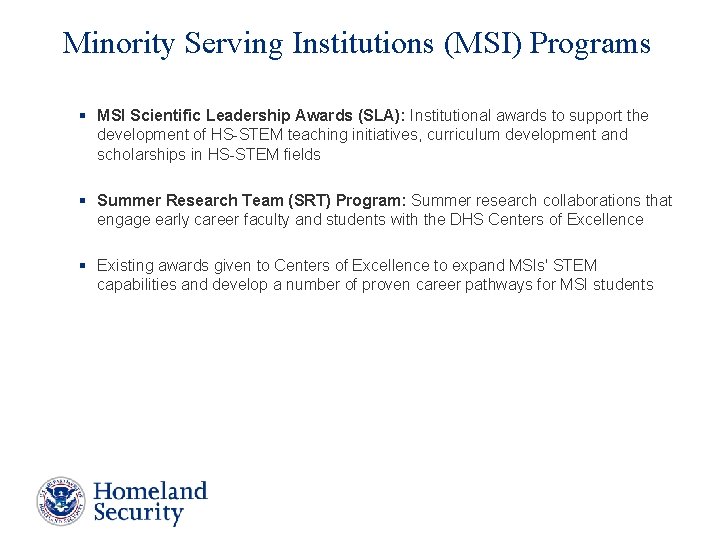 Minority Serving Institutions (MSI) Programs

▪ MSI Scientific Leadership Awards (SLA): Institutional awards to support the development of HS-STEM teaching initiatives, curriculum development and scholarships in HS-STEM fields

▪ Summer Research Team (SRT) Program: Summer research collaborations that engage early career faculty and students with the DHS Centers of Excellence

▪ Existing awards given to Centers of Excellence to expand MSIs' STEM capabilities and develop a number of proven career pathways for MSI students

Homeland Security